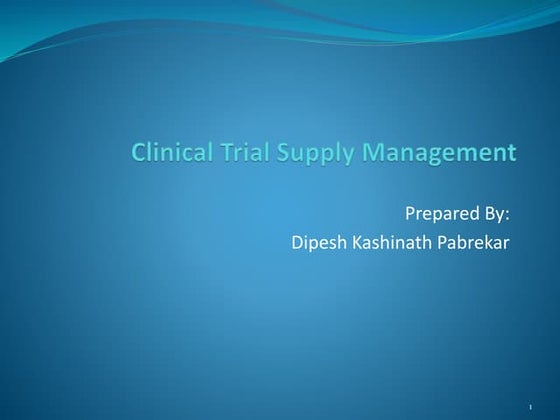 Clinical Trial Supply Management

Prepared By:
Dipesh Kashinath Pabrekar

1